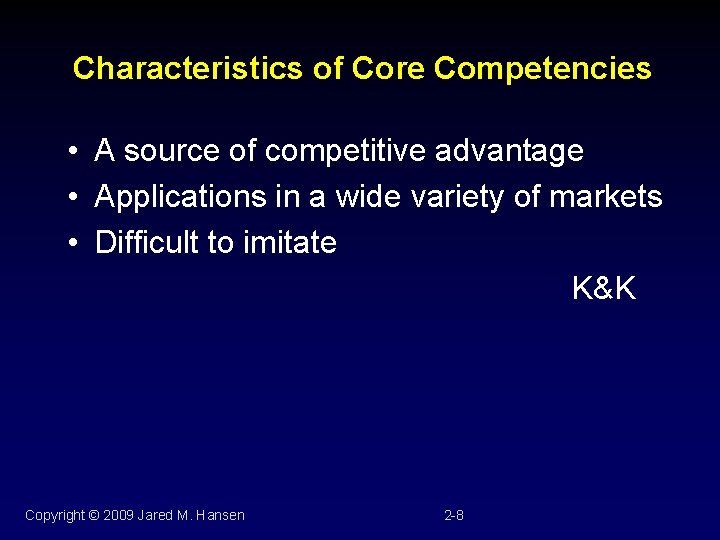 Characteristics of Core Competencies

• A source of competitive advantage
• Applications in a wide variety of markets
• Difficult to imitate

K&K

Copyright © 2009 Jared M. Hansen

2-8